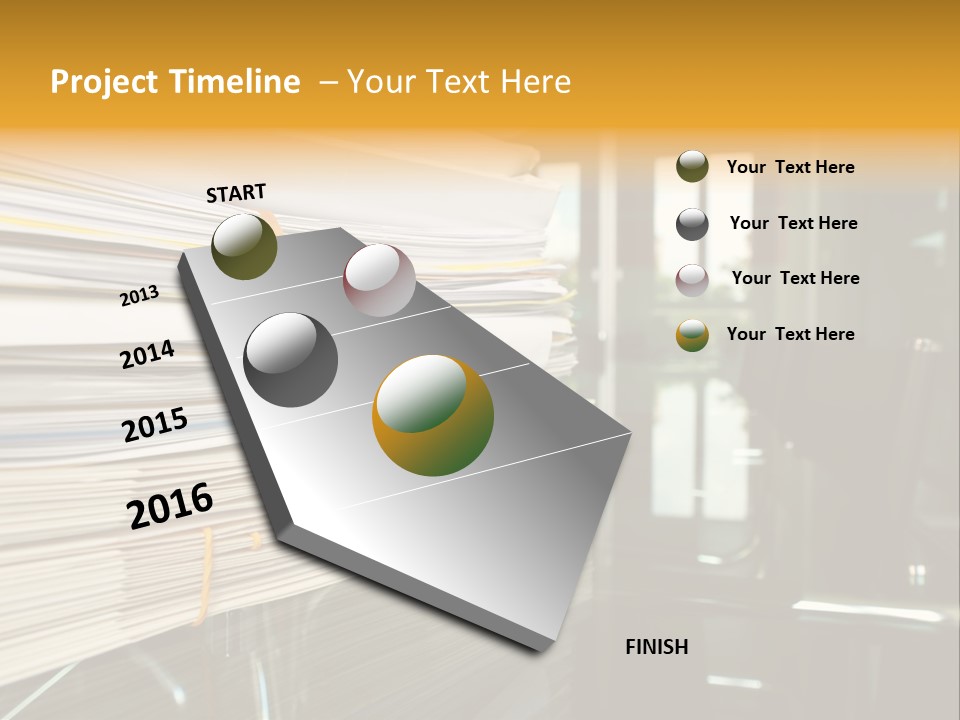 Project Timeline – Your Text Here

START

2013

2014

2015

2016

FINISH

Your Text Here

Your Text Here

Your Text Here

Your Text Here